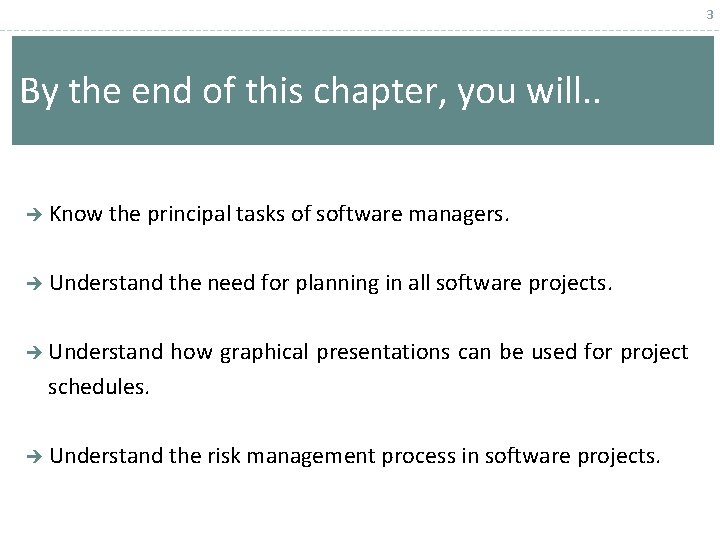 3

By the end of this chapter, you will..

→ Know the principal tasks of software managers.

→ Understand the need for planning in all software projects.

→ Understand how graphical presentations can be used for project schedules.

→ Understand the risk management process in software projects.